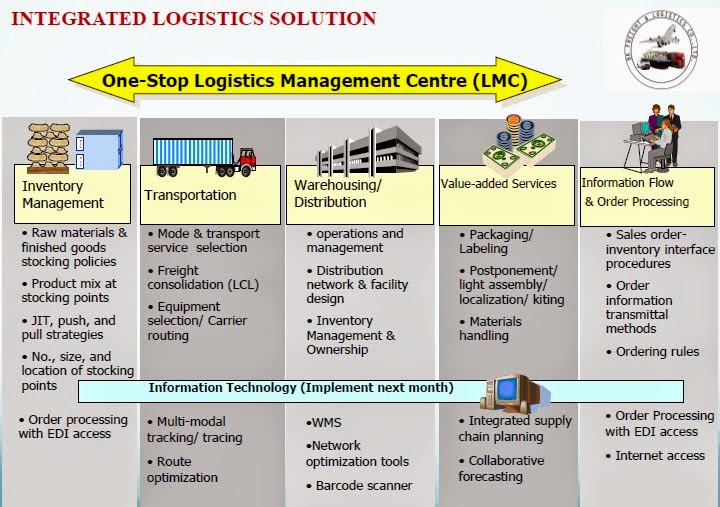 INTEGRATED LOGISTICS SOLUTION

One-Stop Logistics Management Centre (LMC)

Inventory Management

• Raw materials & finished goods stocking policies

• Product mix at stocking points

• JIT, push, and pull strategies

• No., size, and location of stocking points

• Order processing with EDI access

Transportation

• Mode & transport service selection

• Freight consolidation (LCL)

• Equipment selection/ Carrier routing

• Multi-modal tracking/ tracing

• Route optimization

Warehousing/ Distribution

• operations and management

• Distribution network & facility design

• Inventory Management & Ownership

•WMS

•Network optimization tools

• Barcode scanner

Value-added Services

• Packaging/ Labeling

• Postponement/ light assembly/ localization/ kiting

• Materials handling

• Integrated supply chain planning

• Collaborative forecasting

Information Flow & Order Processing

• Sales order-inventory interface procedures

• Order information transmittal methods

• Ordering rules

• Order Processing with EDI access

• Internet access

Information Technology (Implement next month)